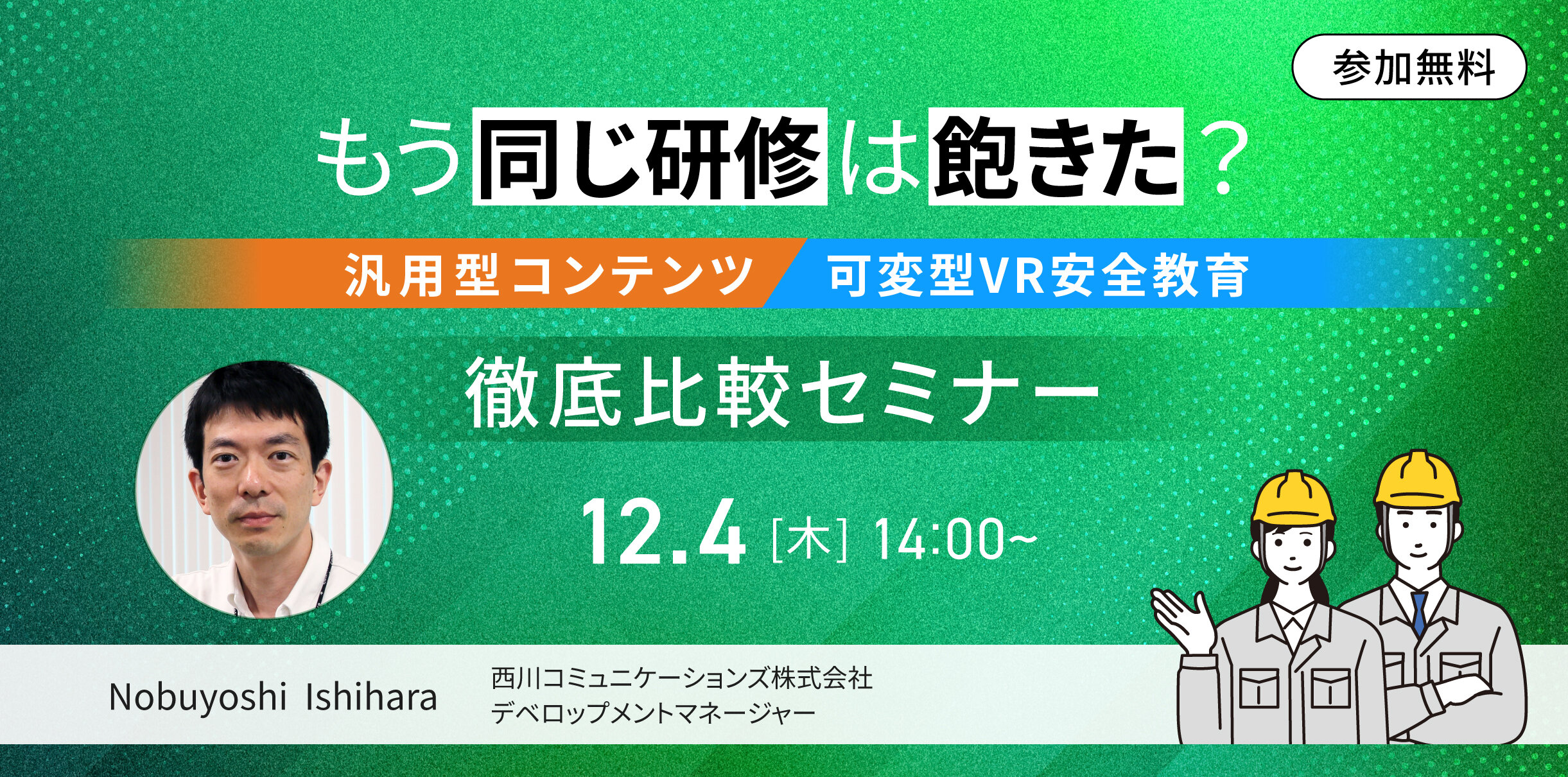 参加無料

もう同じ研修は飽きた？

汎用型コンテンツ 可変型VR安全教育

徹底比較セミナー

12.4 [木] 14:00~

Nobuyoshi Ishihara

西川コミュニケーションズ株式会社
デベロップメントマネージャー